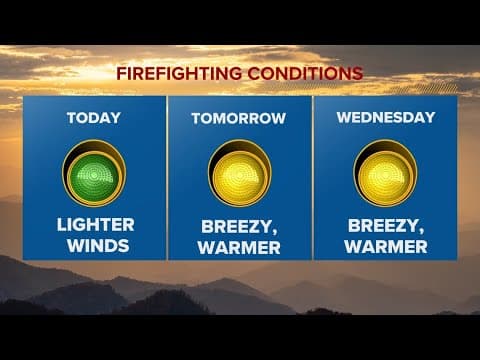 FIREFIGHTING CONDITIONS

TODAY

LIGHTER WINDS

TOMORROW

BREEZY, WARMER

WEDNESDAY

BREEZY, WARMER